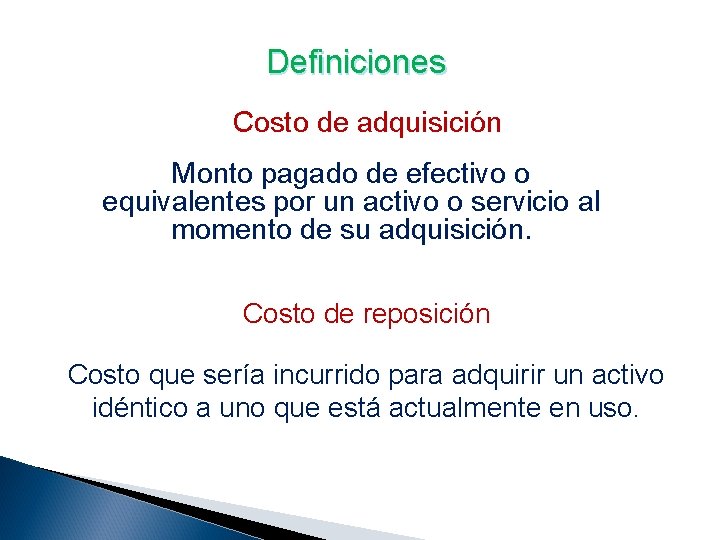 Definiciones

Costo de adquisición

Monto pagado de efectivo o equivalentes por un activo o servicio al momento de su adquisición.

Costo de reposición

Costo que sería incurrido para adquirir un activo idéntico a uno que está actualmente en uso.